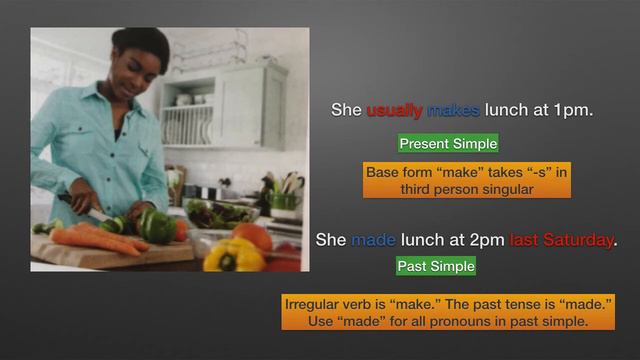 She usually makes lunch at 1pm.

Present Simple

Base form “make” takes “-s” in third person singular

She made lunch at 2pm last Saturday.

Past Simple

Irregular verb is “make.” The past tense is “made.” Use “made” for all pronouns in past simple.